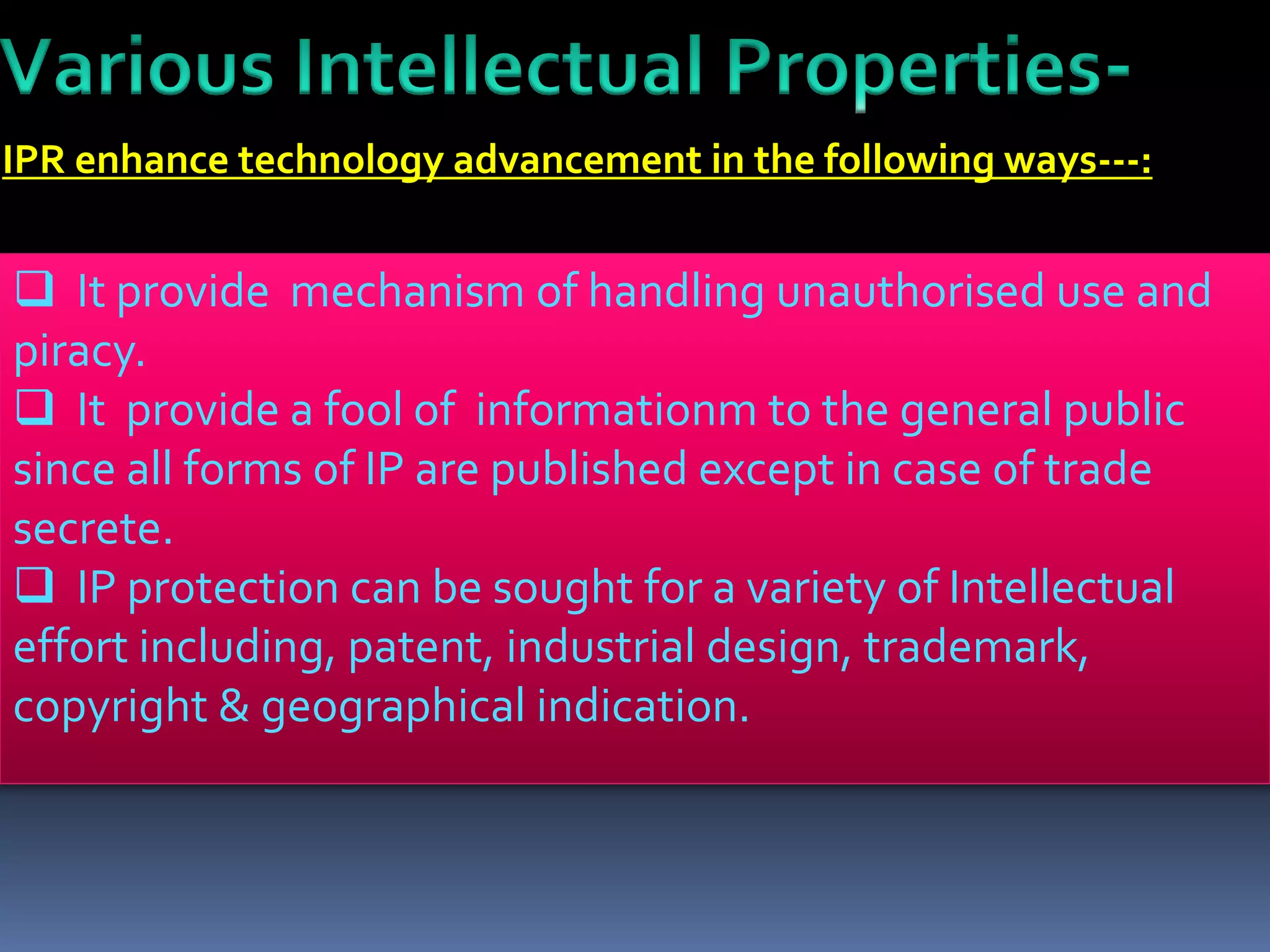 Various Intellectual Properties-

IPR enhance technology advancement in the following ways---:

❑ It provide mechanism of handling unauthorised use and piracy.

❑ It provide a fool of informationm to the general public since all forms of IP are published except in case of trade secrete.

❑ IP protection can be sought for a variety of Intellectual effort including, patent, industrial design, trademark, copyright & geographical indication.